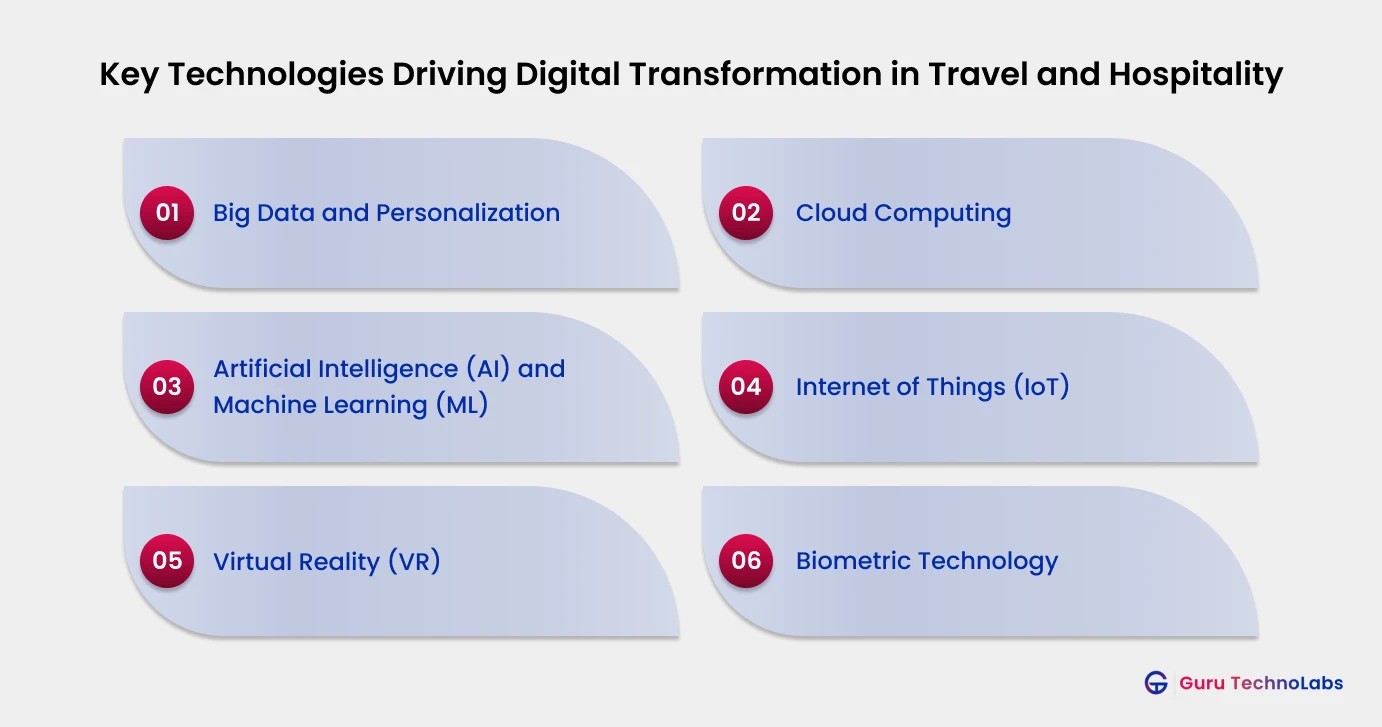 Key Technologies Driving Digital Transformation in Travel and Hospitality

01 Big Data and Personalization

02 Cloud Computing

03 Artificial Intelligence (AI) and Machine Learning (ML)

04 Internet of Things (IoT)

05 Virtual Reality (VR)

06 Biometric Technology

Guru TechnoLabs